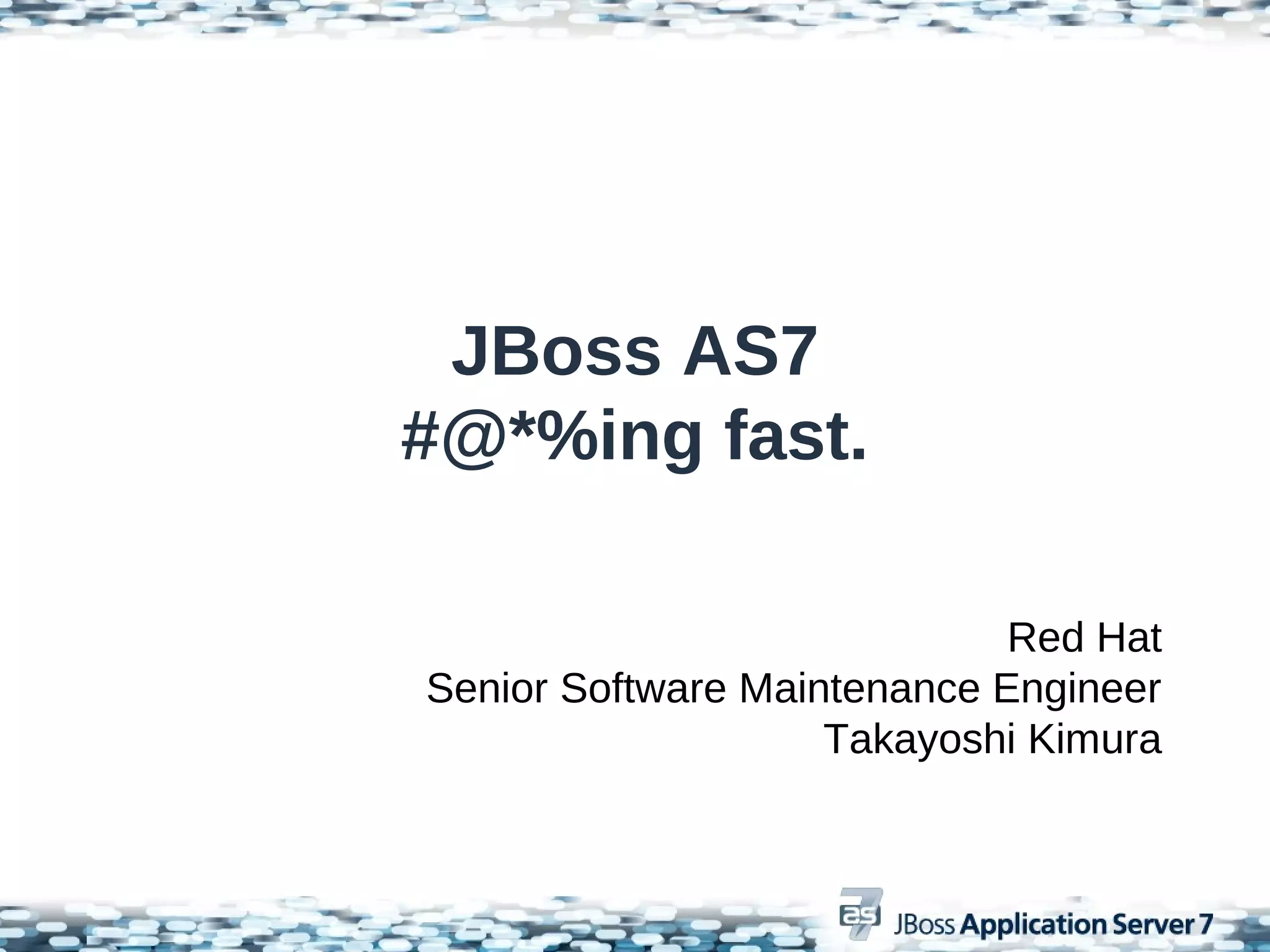 JBoss AS7
#@*%ing fast.

Red Hat
Senior Software Maintenance Engineer
Takayoshi Kimura

as 7 JBoss Application Server 7